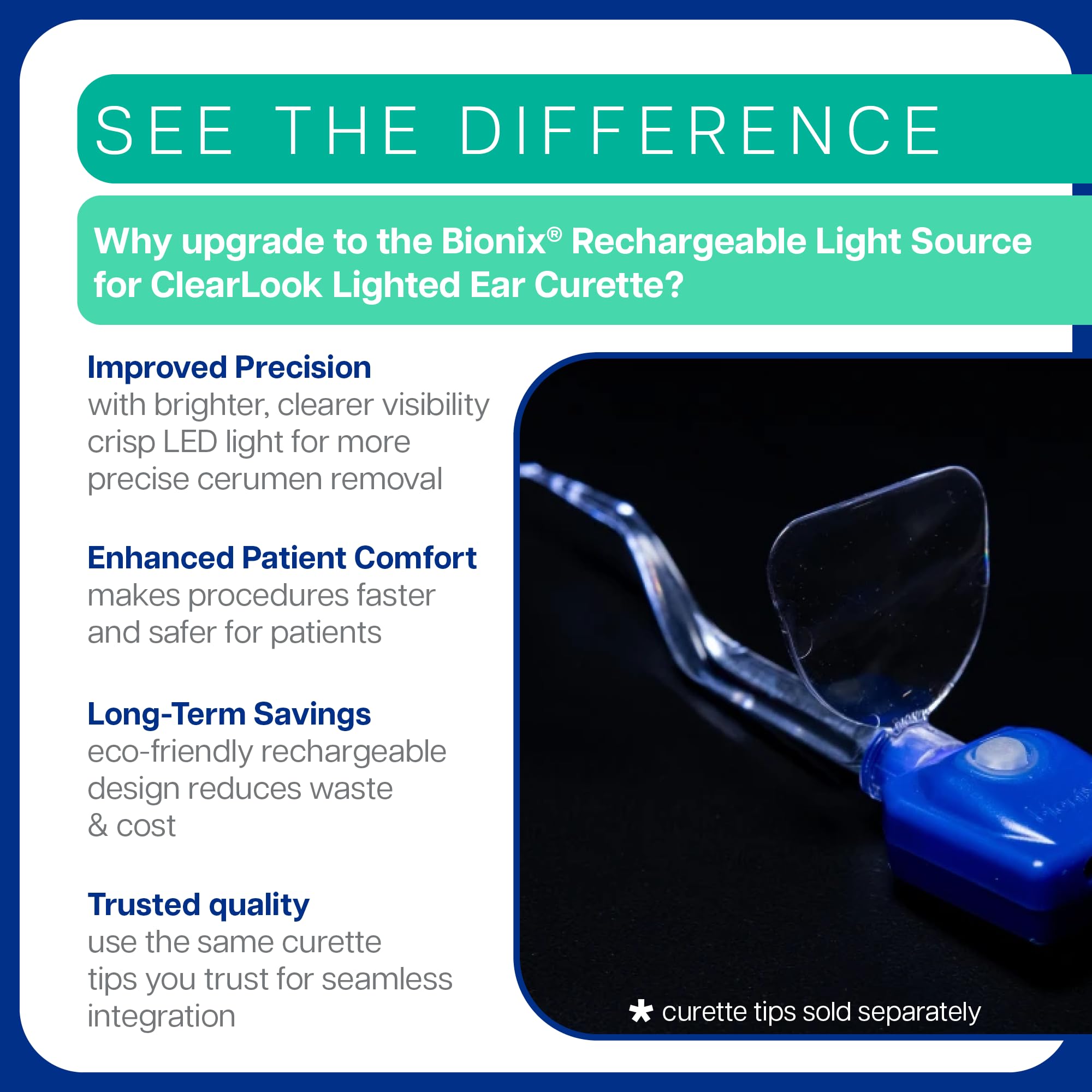 SEE THE DIFFERENCE

Why upgrade to the Bionix® Rechargeable Light Source for ClearLook Lighted Ear Curette?

Improved Precision
with brighter, clearer visibility crisp LED light for more precise cerumen removal

Enhanced Patient Comfort
makes procedures faster and safer for patients

Long-Term Savings
eco-friendly rechargeable design reduces waste & cost

Trusted quality
use the same curette tips you trust for seamless integration

* curette tips sold separately